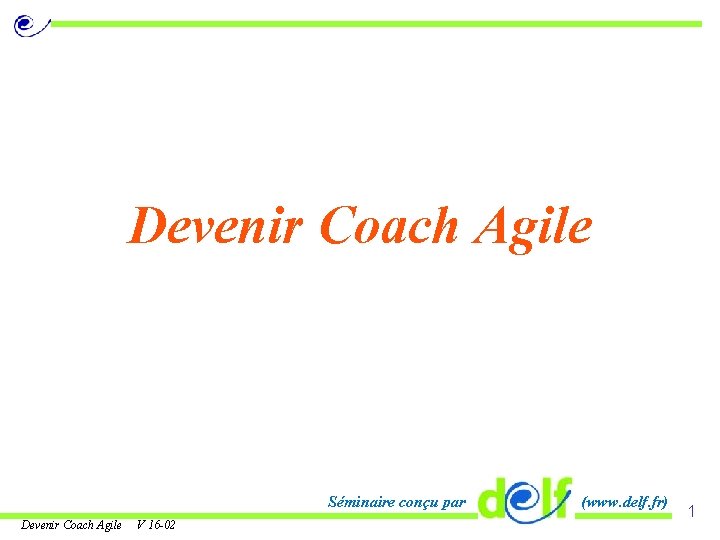 Devenir Coach Agile

Séminaire conçu par delf (www.delf.fr)

1

Devenir Coach Agile V 16-02